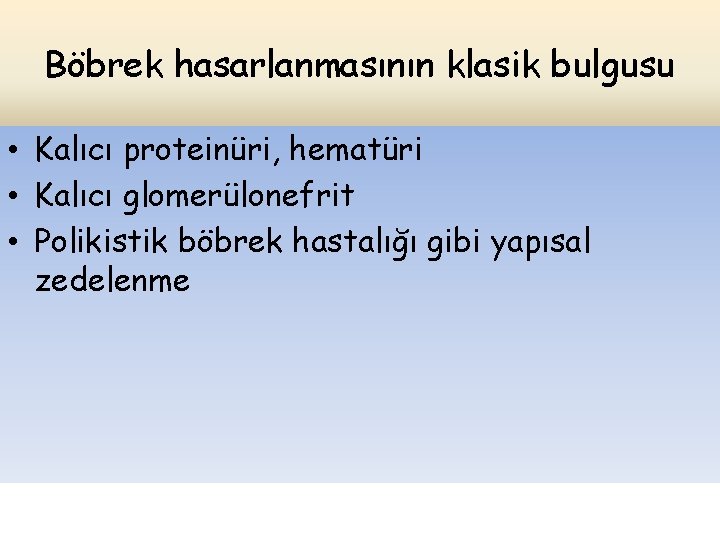 Böbrek hasarlanmasının klasik bulgusu

• Kalıcı proteinüri, hematüri
• Kalıcı glomerülonefrit
• Polikistik böbrek hastalığı gibi yapısal zedelenme